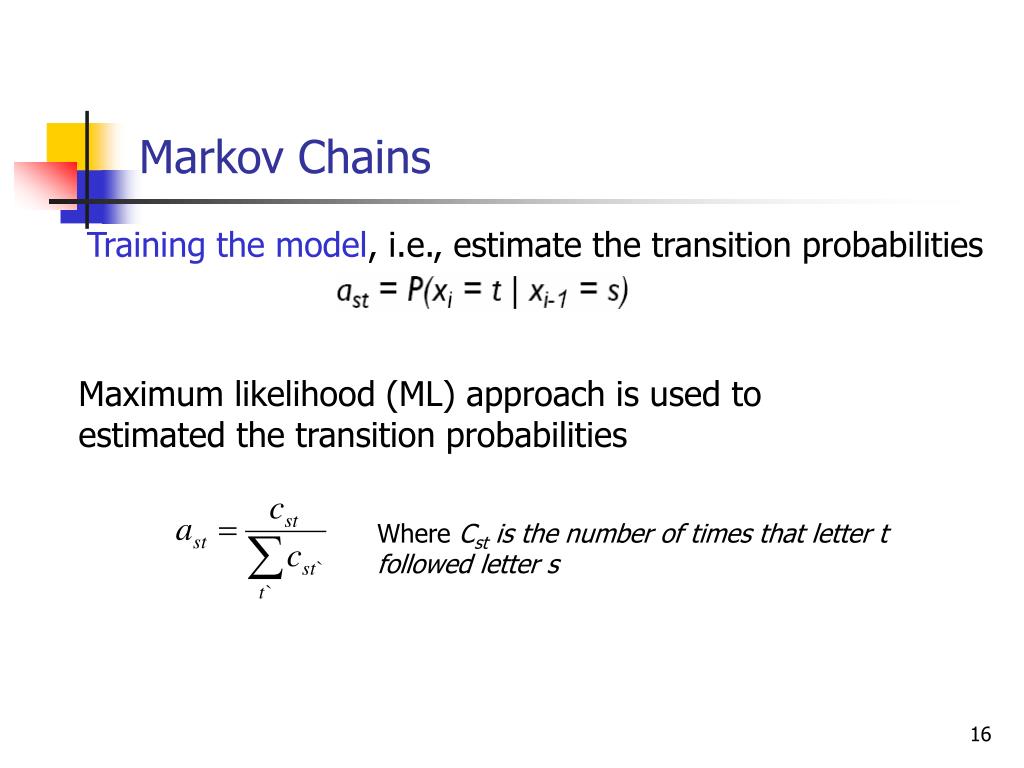 Markov Chains

Training the model, i.e., estimate the transition probabilities

$a_{st} = P(x_i = t \mid x_{i-1} = s)$

Maximum likelihood (ML) approach is used to estimated the transition probabilities

$a_{st} = \frac{c_{st}}{\sum_{t`} c_{st`}}$

Where $C_{st}$ is the number of times that letter t followed letter s

16